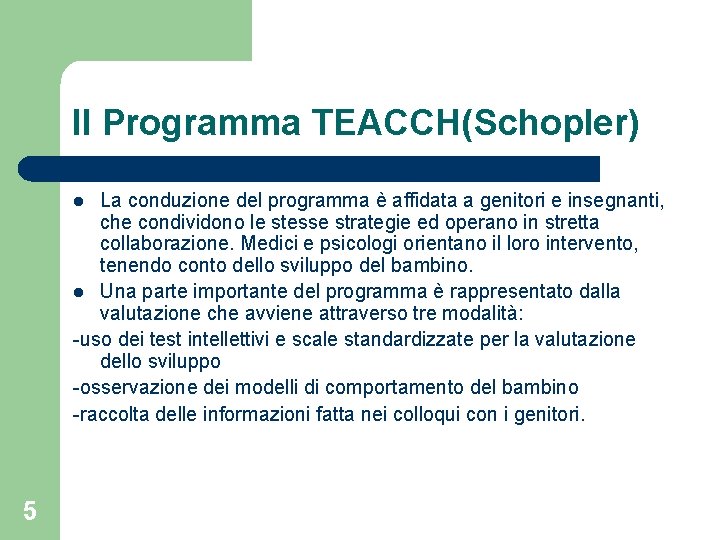 Il Programma TEACCH(Schopler)

- La conduzione del programma è affidata a genitori e insegnanti, che condividono le stesse strategie ed operano in stretta collaborazione. Medici e psicologi orientano il loro intervento, tenendo conto dello sviluppo del bambino.
- Una parte importante del programma è rappresentato dalla valutazione che avviene attraverso tre modalità:

-uso dei test intellettivi e scale standardizzate per la valutazione dello sviluppo

-osservazione dei modelli di comportamento del bambino

-raccolta delle informazioni fatta nei colloqui con i genitori.

5